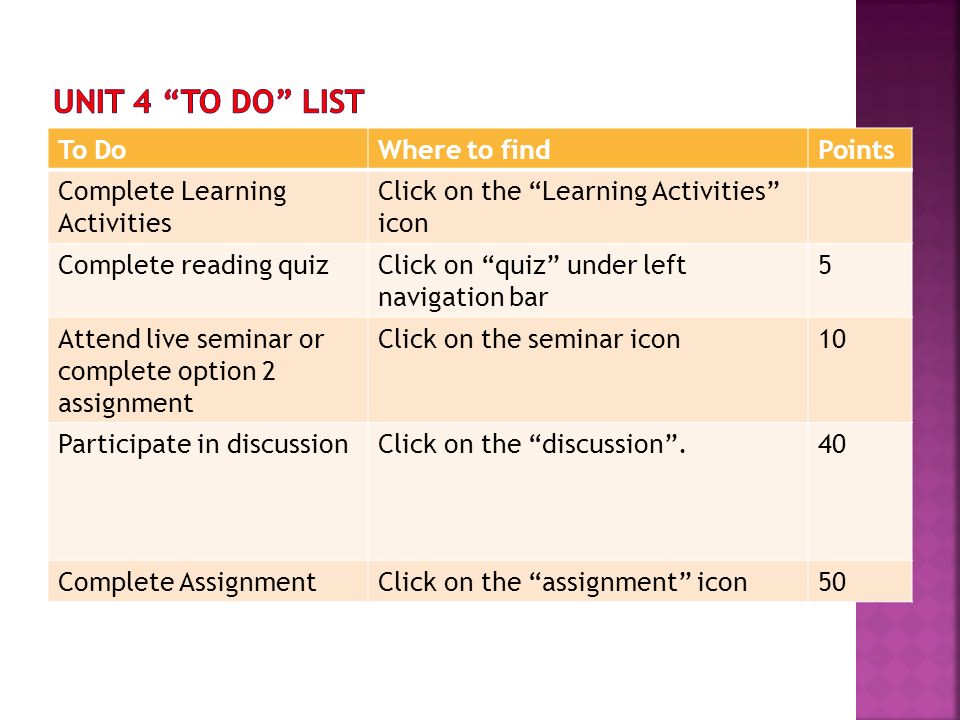 UNIT 4 “TO DO” LIST

| To Do | Where to find | Points |
|---|---|---|
| Complete Learning Activities | Click on the “Learning Activities” icon | |
| Complete reading quiz | Click on “quiz” under left navigation bar | 5 |
| Attend live seminar or complete option 2 assignment | Click on the seminar icon | 10 |
| Participate in discussion | Click on the “discussion”. | 40 |
| Complete Assignment | Click on the “assignment” icon | 50 |